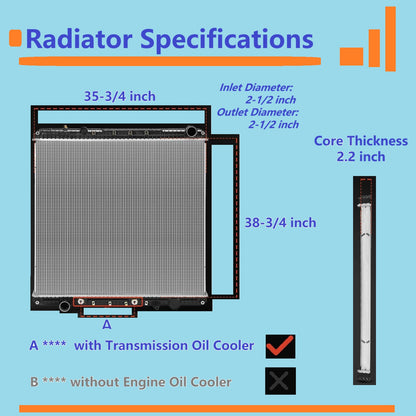 Radiator Specifications

35-3/4 inch

Inlet Diameter: 2-1/2 inch
Outlet Diameter: 2-1/2 inch

Core Thickness
2.2 inch

38-3/4 inch

A

A **** with Transmission Oil Cooler

B **** without Engine Oil Cooler